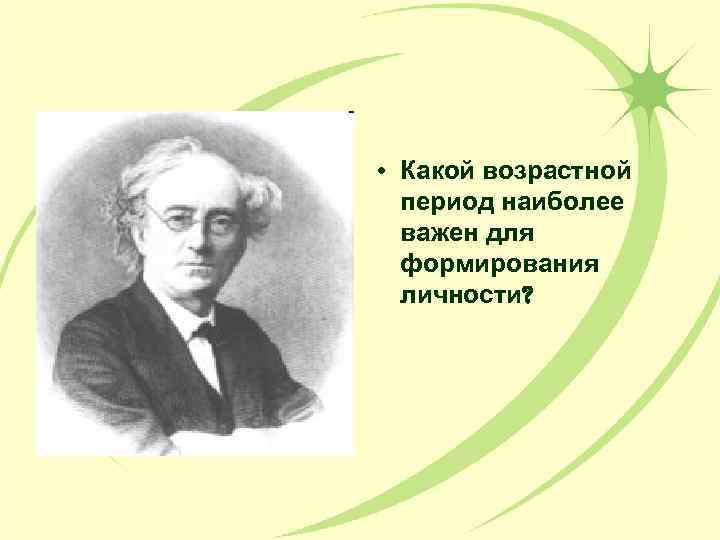 • Какой возрастной период наиболее важен для формирования личности?